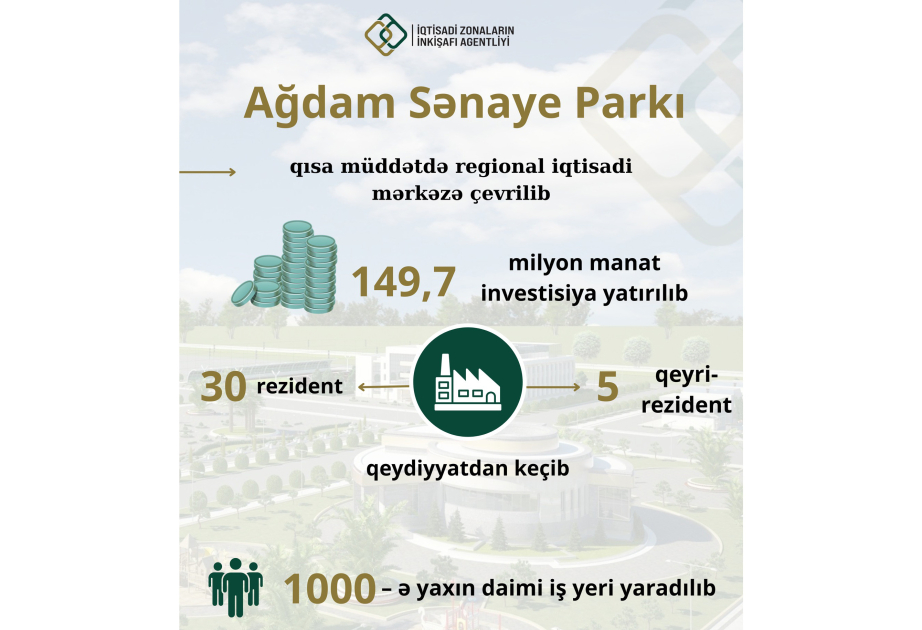 İQTİSADİ ZONALARIN İNKİŞAFI AGENTLİYİ

Ağdam Sənaye Parkı

qısa müddətdə regional iqtisadi mərkəzə çevrilib

149,7 milyon manat investisiya yatırılıb

30 rezident

5 qeyri-rezident

qeydiyyatdan keçib

1000 – ə yaxın daimi iş yeri yaradılıb